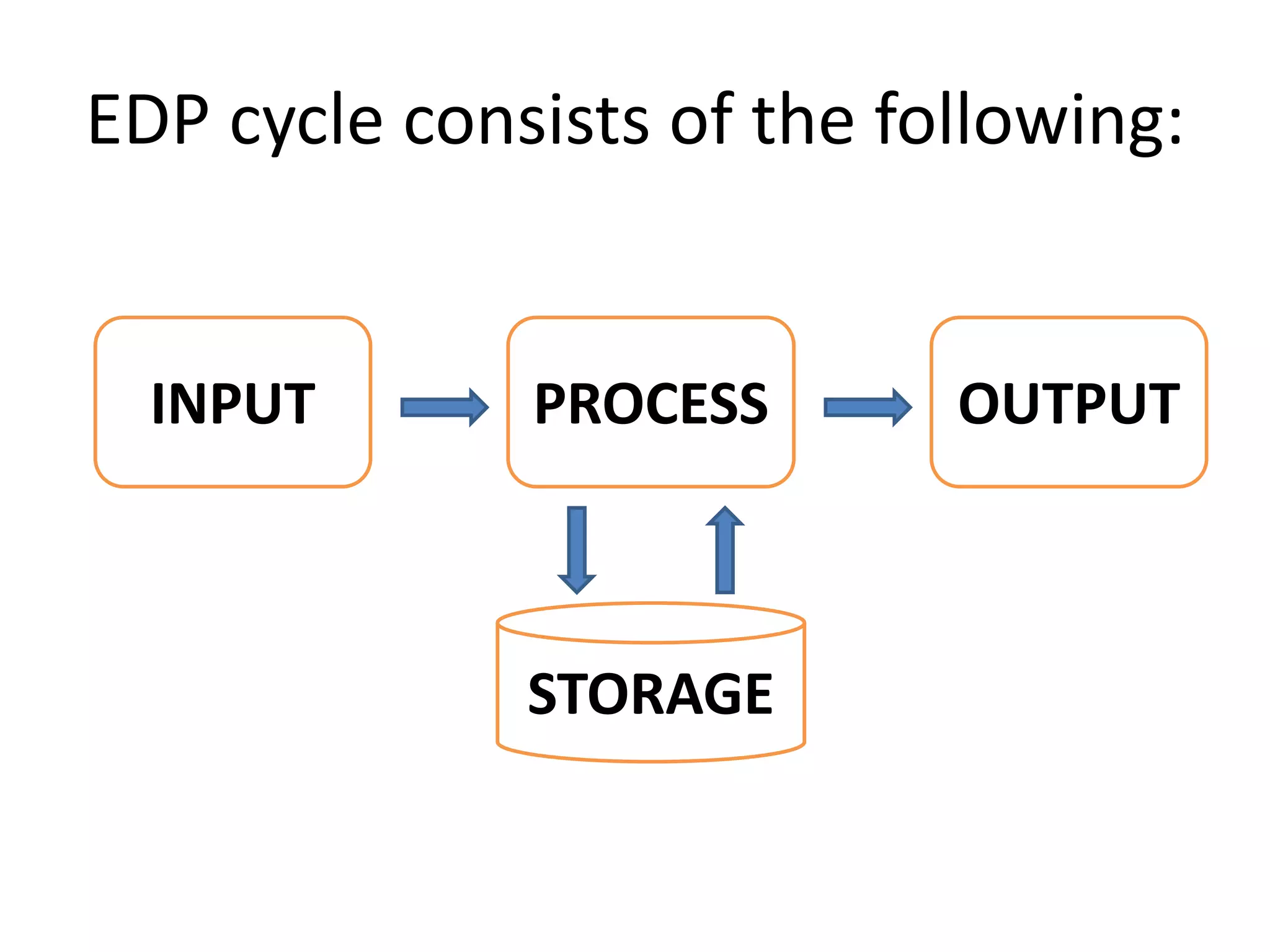 EDP cycle consists of the following:

INPUT

PROCESS

OUTPUT

STORAGE